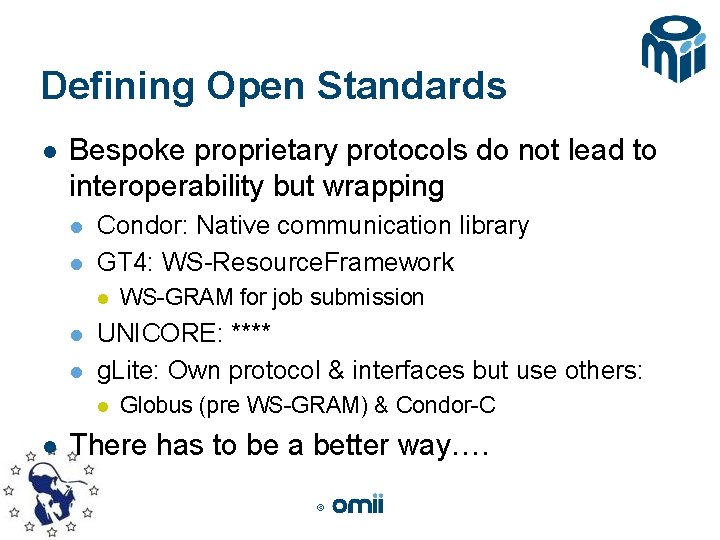 Defining Open Standards

- Bespoke proprietary protocols do not lead to interoperability but wrapping
  - Condor: Native communication library
  - GT4: WS-ResourceFramework
    - WS-GRAM for job submission
  - UNICORE: ****
  - gLite: Own protocol & interfaces but use others:
    - Globus (pre WS-GRAM) & Condor-C
- There has to be a better way….

© omii